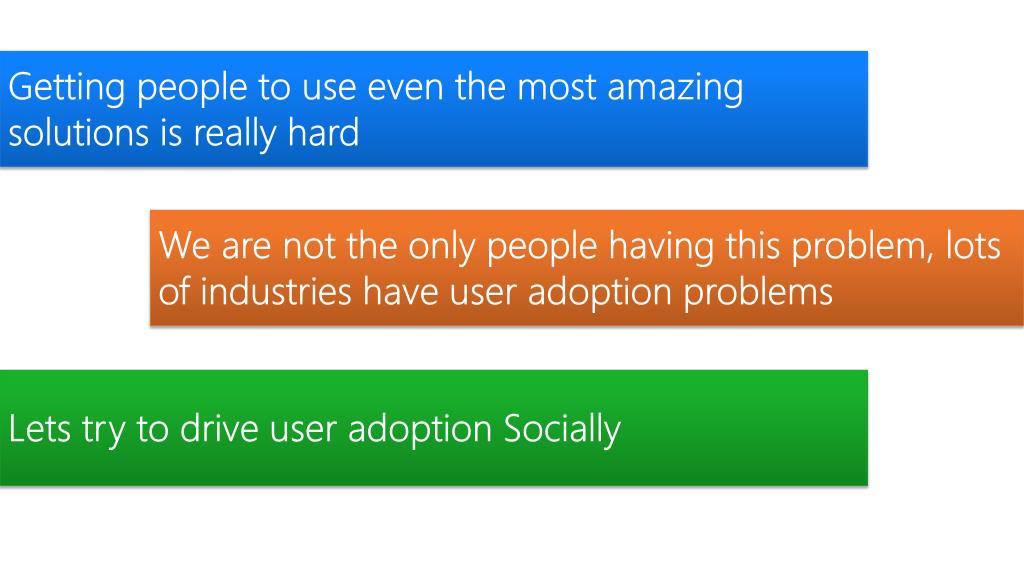 Getting people to use even the most amazing solutions is really hard

We are not the only people having this problem, lots of industries have user adoption problems

Lets try to drive user adoption Socially